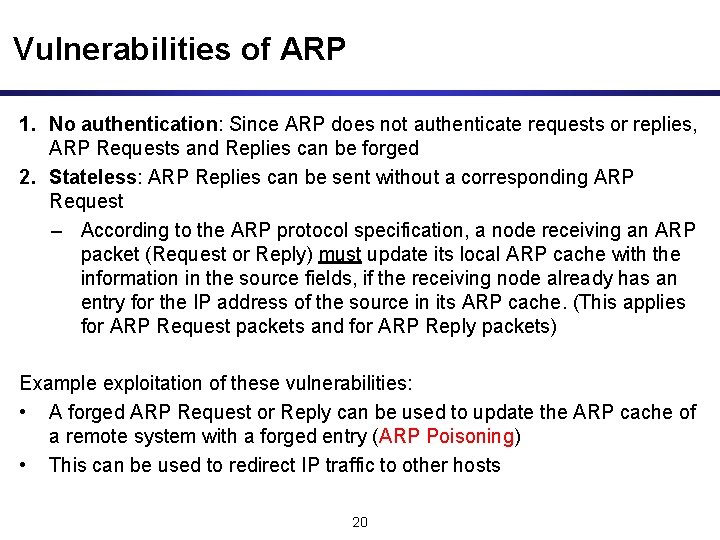 Vulnerabilities of ARP

1. No authentication: Since ARP does not authenticate requests or replies, ARP Requests and Replies can be forged

2. Stateless: ARP Replies can be sent without a corresponding ARP Request

– According to the ARP protocol specification, a node receiving an ARP packet (Request or Reply) must update its local ARP cache with the information in the source fields, if the receiving node already has an entry for the IP address of the source in its ARP cache. (This applies for ARP Request packets and for ARP Reply packets)

Example exploitation of these vulnerabilities:

• A forged ARP Request or Reply can be used to update the ARP cache of a remote system with a forged entry (ARP Poisoning)

• This can be used to redirect IP traffic to other hosts

20